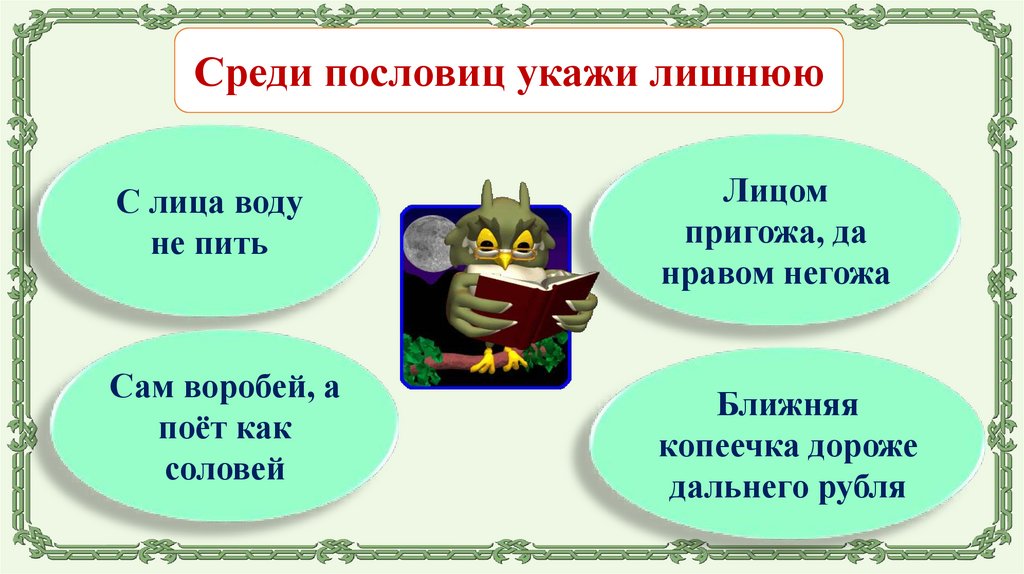 Среди пословиц укажи лишнюю

С лица воду не пить

Лицом пригожа, да нравом негожа

Сам воробей, а поёт как соловей

Ближняя копеечка дороже дальнего рубля